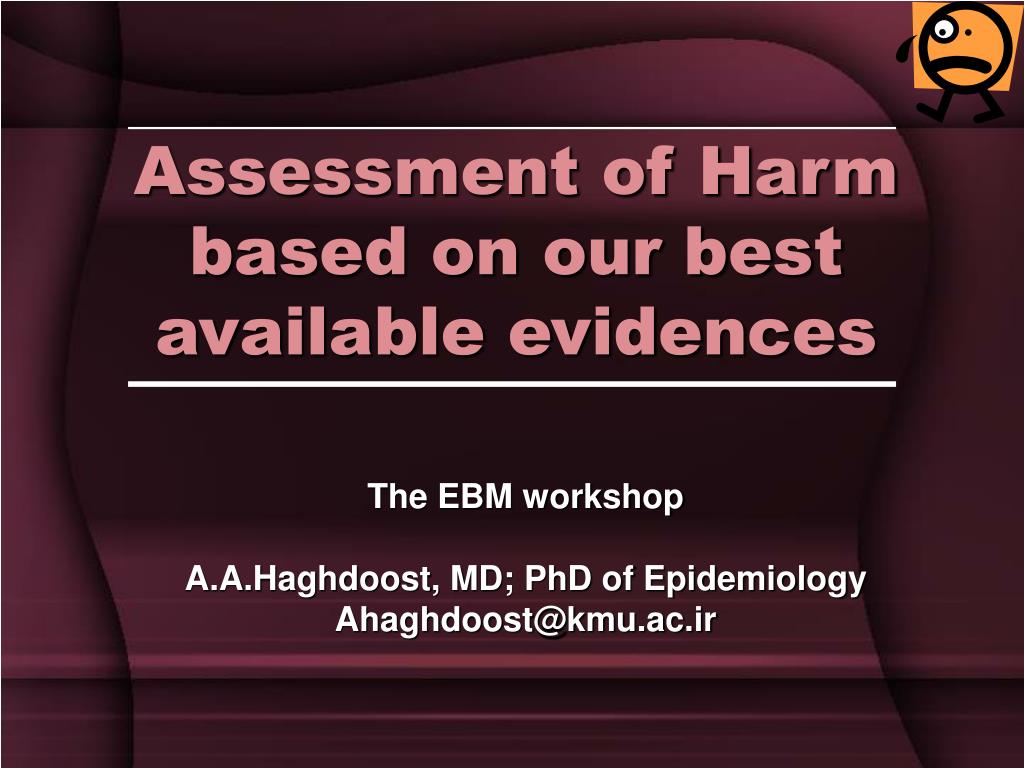 Assessment of Harm based on our best available evidences

The EBM workshop

A.A.Haghdoost, MD; PhD of Epidemiology
Ahaghdoost@kmu.ac.ir